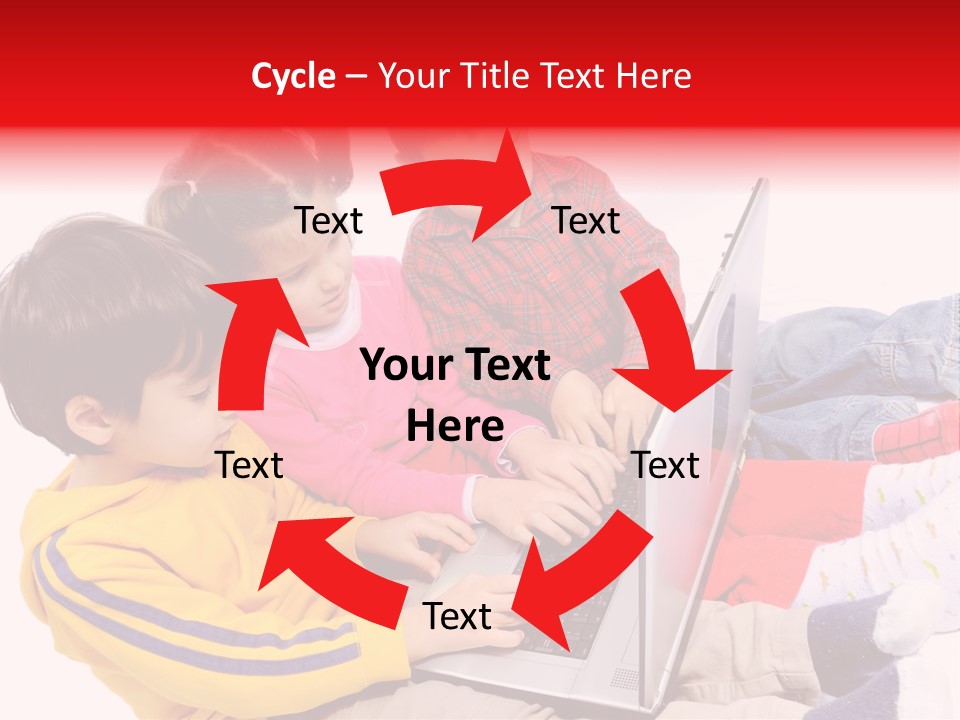 Cycle – Your Title Text Here

Text

Text

Your Text Here

Text

Text

Text